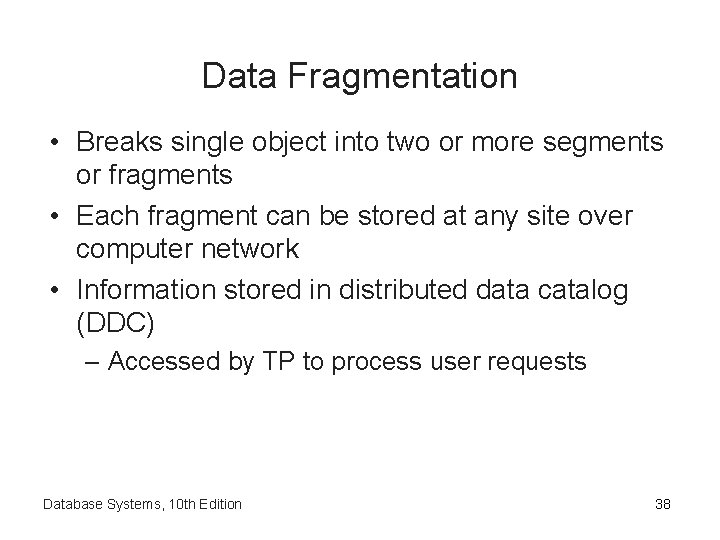 Data Fragmentation

• Breaks single object into two or more segments or fragments
• Each fragment can be stored at any site over computer network
• Information stored in distributed data catalog (DDC)
– Accessed by TP to process user requests

Database Systems, 10th Edition

38